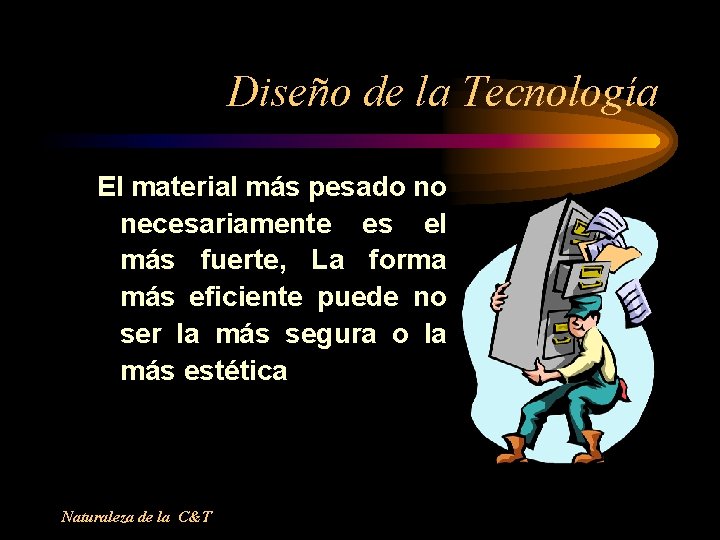 Diseño de la Tecnología

El material más pesado no necesariamente es el más fuerte, La forma más eficiente puede no ser la más segura o la más estética

Naturaleza de la C&T